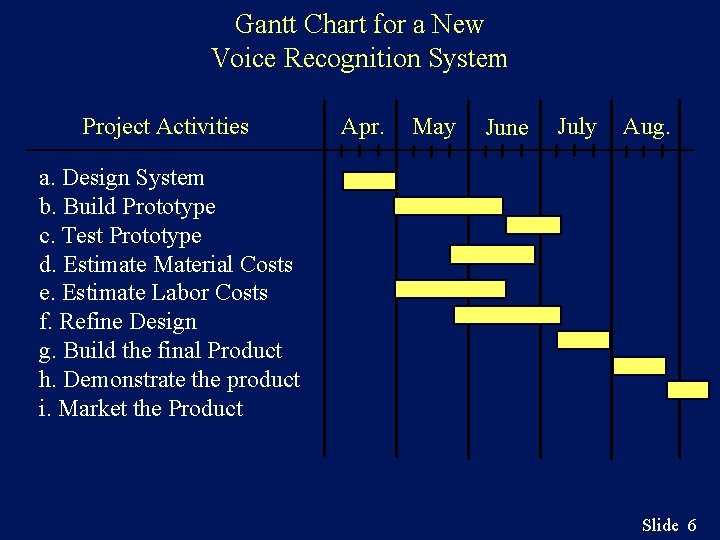 Gantt Chart for a New Voice Recognition System

Project Activities

Apr. May June July Aug.

a. Design System
b. Build Prototype
c. Test Prototype
d. Estimate Material Costs
e. Estimate Labor Costs
f. Refine Design
g. Build the final Product
h. Demonstrate the product
i. Market the Product

Slide 6